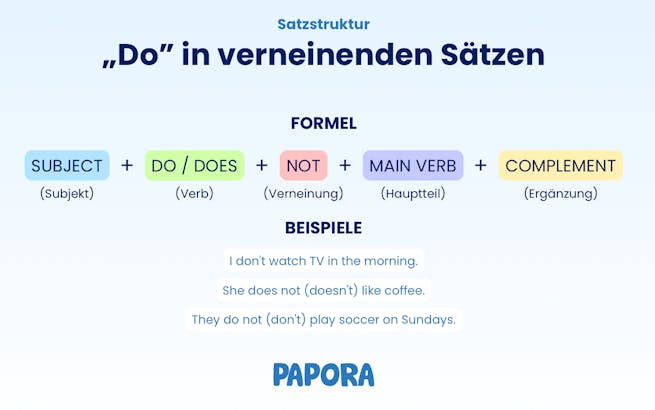 Satzstruktur

„Do" in verneinenden Sätzen

FORMEL

SUBJECT + DO / DOES + NOT + MAIN VERB + COMPLEMENT

(Subjekt) (Verb) (Verneinung) (Hauptteil) (Ergänzung)

BEISPIELE

I don't watch TV in the morning.

She does not (doesn't) like coffee.

They do not (don't) play soccer on Sundays.

PAPORA